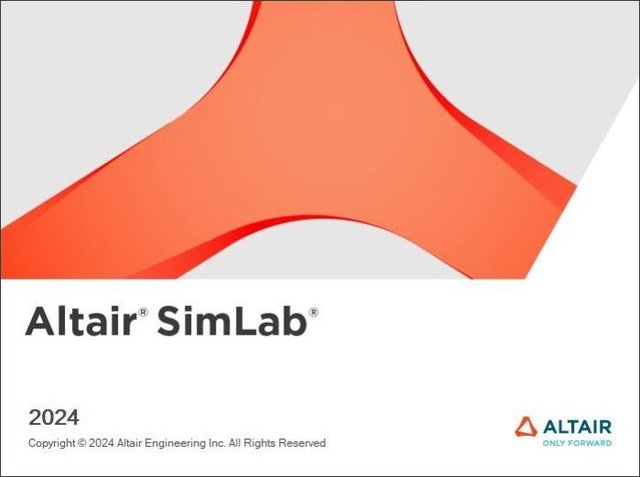 Altair® SimLab®

2024

Copyright © 2024 Altair Engineering Inc. All Rights Reserved

ALTAIR
ONLY FORWARD